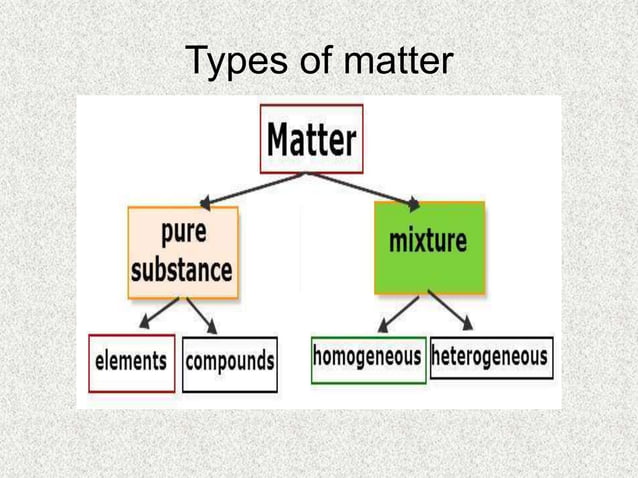 Types of matter

Matter

pure substance

mixture

elements

compounds

homogeneous

heterogeneous